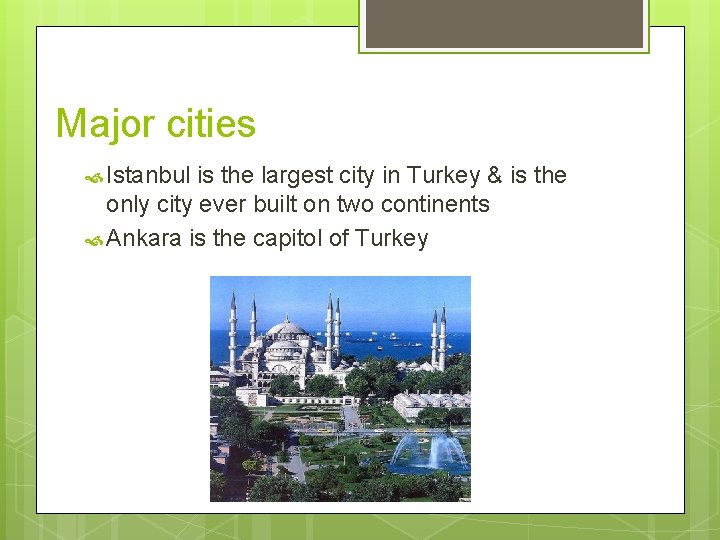 Major cities

Istanbul is the largest city in Turkey & is the only city ever built on two continents

Ankara is the capitol of Turkey